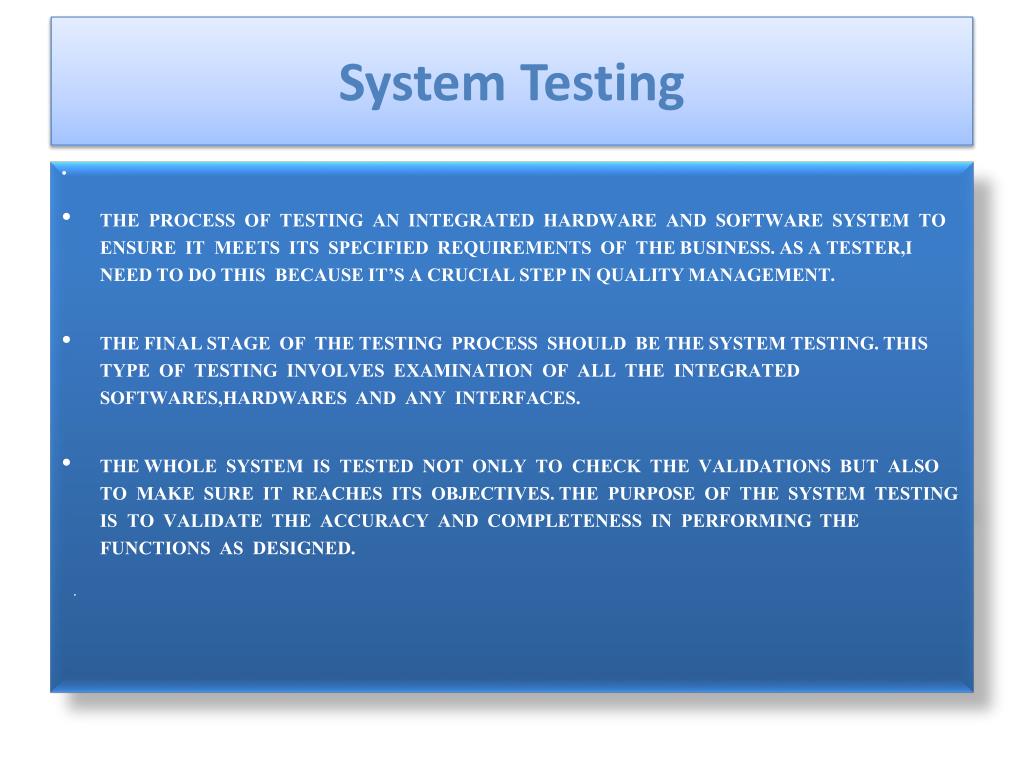 System Testing

•

• THE PROCESS OF TESTING AN INTEGRATED HARDWARE AND SOFTWARE SYSTEM TO ENSURE IT MEETS ITS SPECIFIED REQUIREMENTS OF THE BUSINESS. AS A TESTER,I NEED TO DO THIS BECAUSE IT'S A CRUCIAL STEP IN QUALITY MANAGEMENT.

• THE FINAL STAGE OF THE TESTING PROCESS SHOULD BE THE SYSTEM TESTING. THIS TYPE OF TESTING INVOLVES EXAMINATION OF ALL THE INTEGRATED SOFTWARES,HARDWARES AND ANY INTERFACES.

• THE WHOLE SYSTEM IS TESTED NOT ONLY TO CHECK THE VALIDATIONS BUT ALSO TO MAKE SURE IT REACHES ITS OBJECTIVES. THE PURPOSE OF THE SYSTEM TESTING IS TO VALIDATE THE ACCURACY AND COMPLETENESS IN PERFORMING THE FUNCTIONS AS DESIGNED.

.